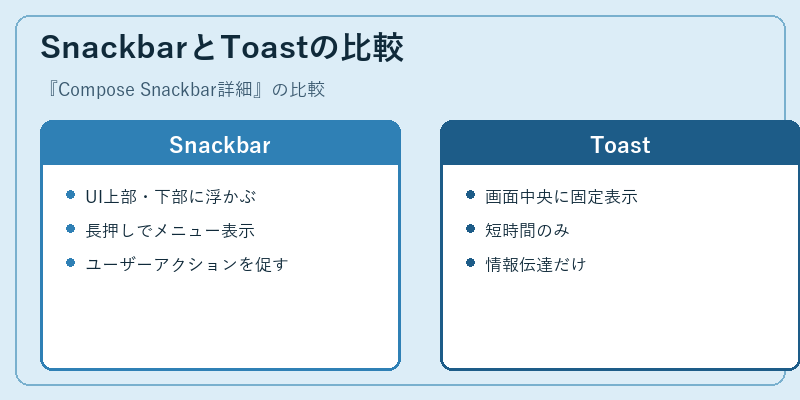 SnackbarとToastの比較

『Compose Snackbar詳細』の比較

Snackbar

- UI上部・下部に浮かぶ
- 長押しでメニュー表示
- ユーザーアクションを促す

Toast

- 画面中央に固定表示
- 短時間のみ
- 情報伝達だけ